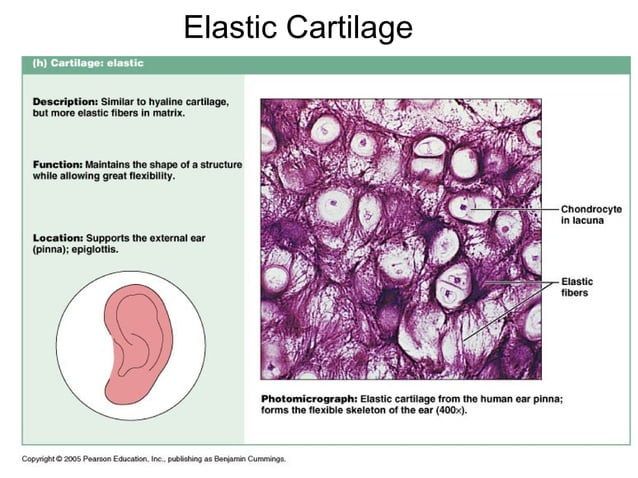 Elastic Cartilage

(h) Cartilage: elastic

Description: Similar to hyaline cartilage, but more elastic fibers in matrix.

Function: Maintains the shape of a structure while allowing great flexibility.

Location: Supports the external ear (pinna); epiglottis.

Chondrocyte in lacuna

Elastic fibers

Photomicrograph: Elastic cartilage from the human ear pinna; forms the flexible skeleton of the ear (400×).

Copyright © 2005 Pearson Education, Inc., publishing as Benjamin Cummings.